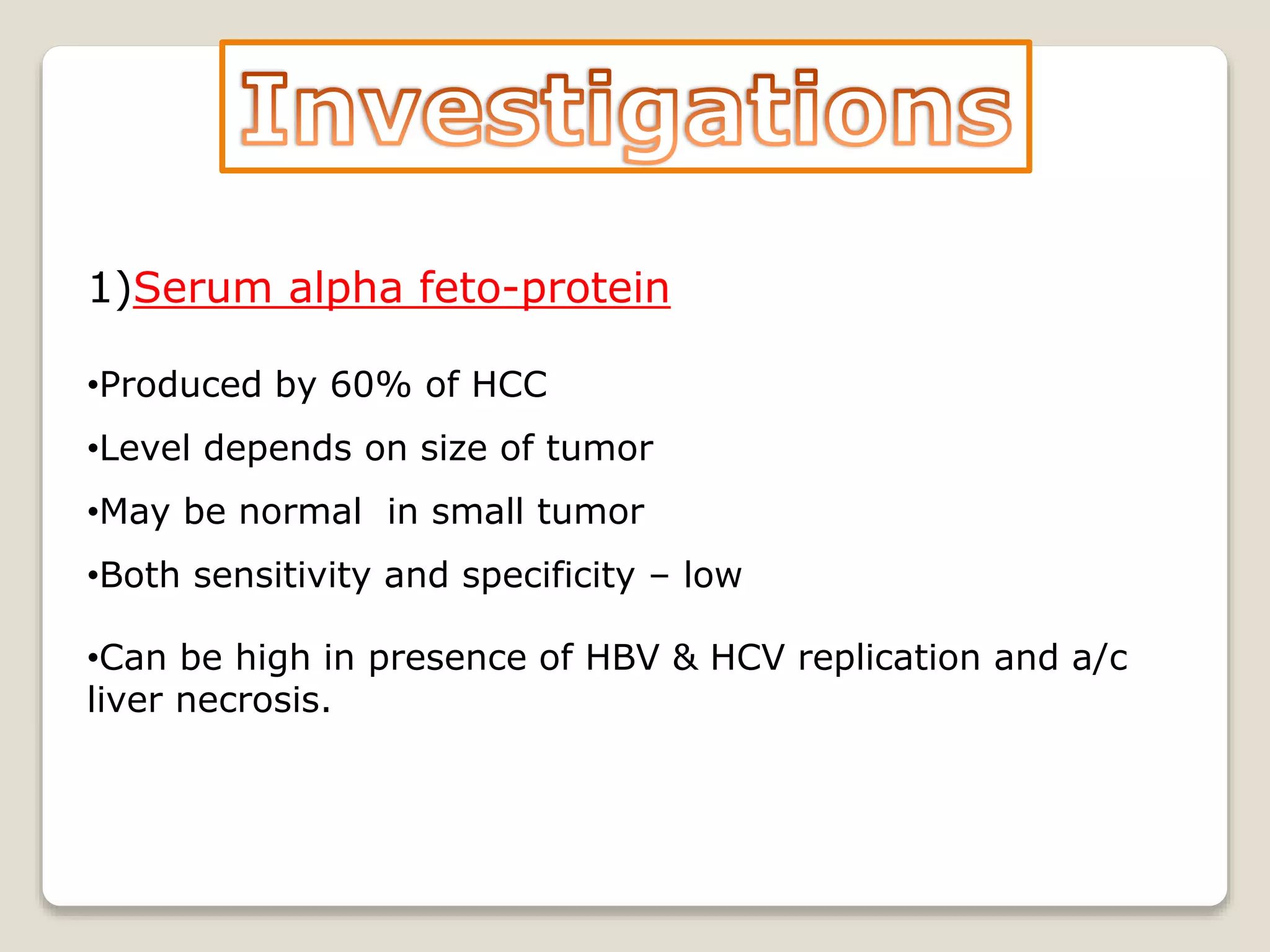 Investigations

1)Serum alpha feto-protein

•Produced by 60% of HCC

•Level depends on size of tumor

•May be normal  in small tumor

•Both sensitivity and specificity – low

•Can be high in presence of HBV & HCV replication and a/c liver necrosis.